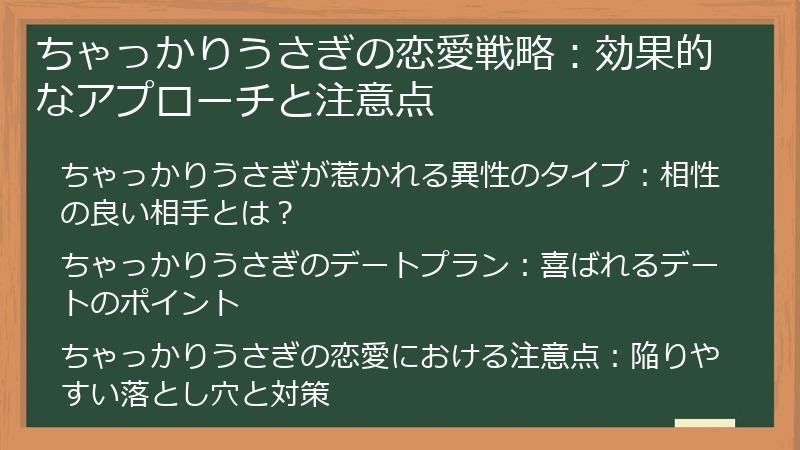 ちゃっかりうさぎの恋愛戦略：効果的なアプローチと注意点

ちゃっかりうさぎが惹かれる異性のタイプ：相性の良い相手とは？

ちゃっかりうさぎのデートプラン：喜ばれるデートのポイント

ちゃっかりうさぎの恋愛における注意点：陥りやすい落とし穴と対策